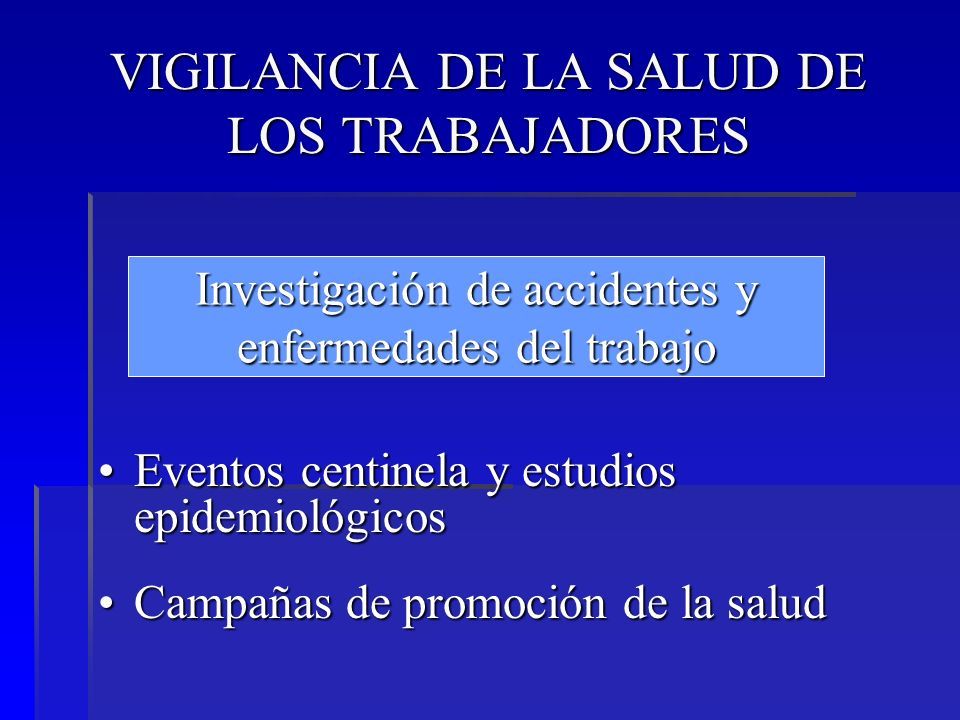 VIGILANCIA DE LA SALUD DE LOS TRABAJADORES

Investigación de accidentes y enfermedades del trabajo

• Eventos centinela y estudios epidemiológicos

• Campañas de promoción de la salud